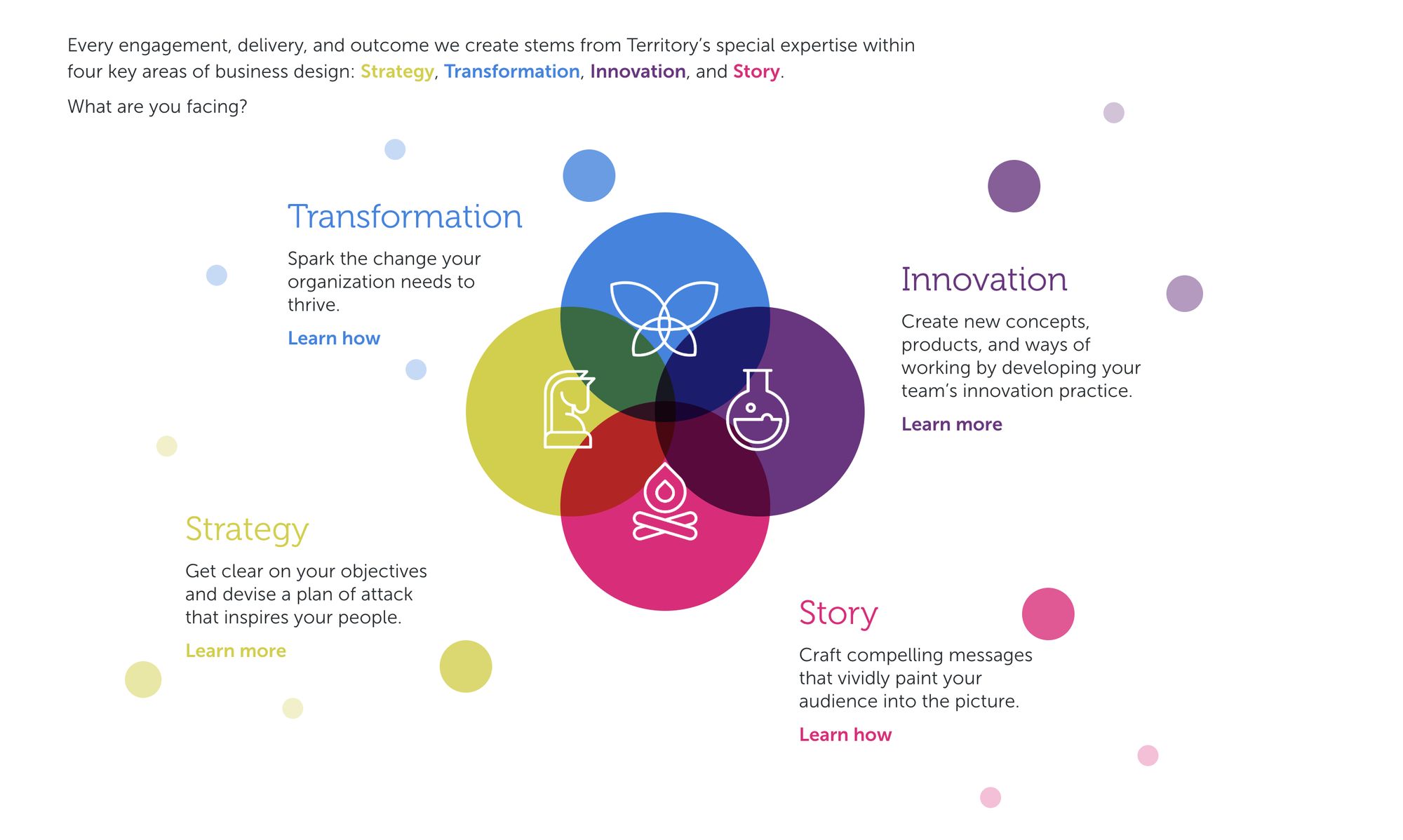 Every engagement, delivery, and outcome we create stems from Territory's special expertise within four key areas of business design: Strategy, Transformation, Innovation, and Story.

What are you facing?

Transformation

Spark the change your organization needs to thrive.

Learn how

Innovation

Create new concepts, products, and ways of working by developing your team's innovation practice.

Learn more

Strategy

Get clear on your objectives and devise a plan of attack that inspires your people.

Learn more

Story

Craft compelling messages that vividly paint your audience into the picture.

Learn how